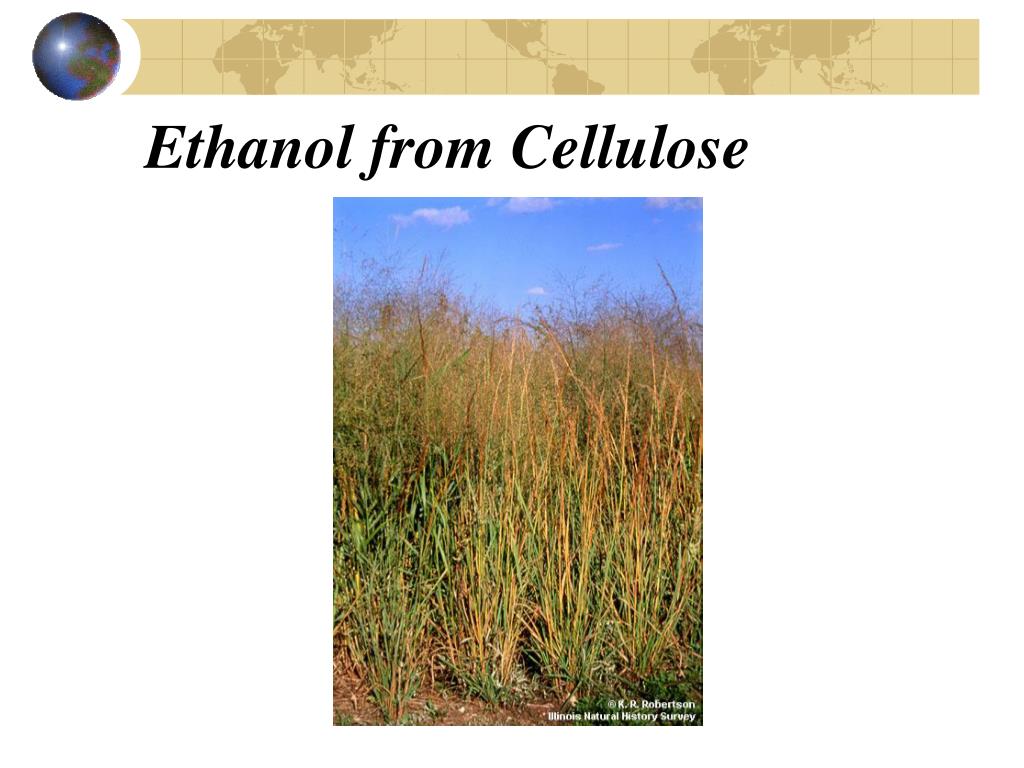 Ethanol from Cellulose

© K. R. Robertson
Illinois Natural History Survey